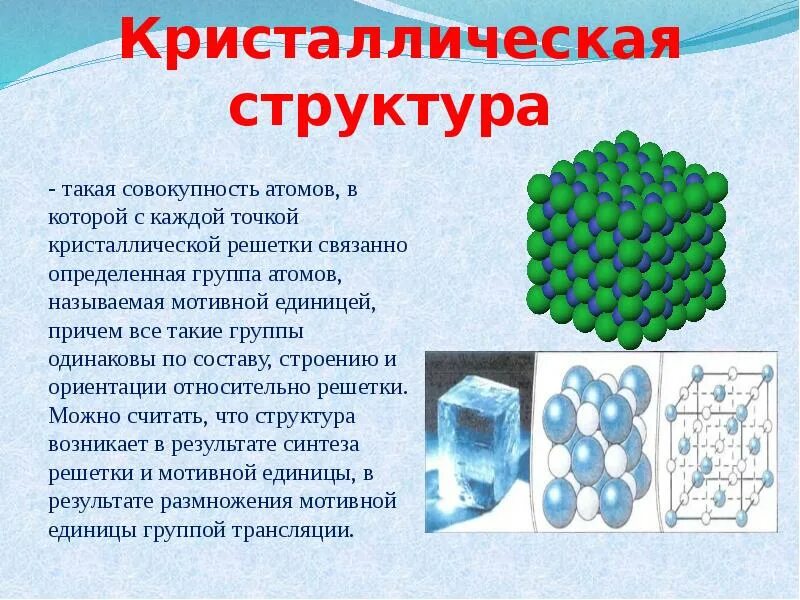 Кристаллическая структура

- такая совокупность атомов, в которой с каждой точкой кристаллической решетки связанно определенная группа атомов, называемая мотивной единицей, причем все такие группы одинаковы по составу, строению и ориентации относительно решетки. Можно считать, что структура возникает в результате синтеза решетки и мотивной единицы, в результате размножения мотивной единицы группой трансляции.